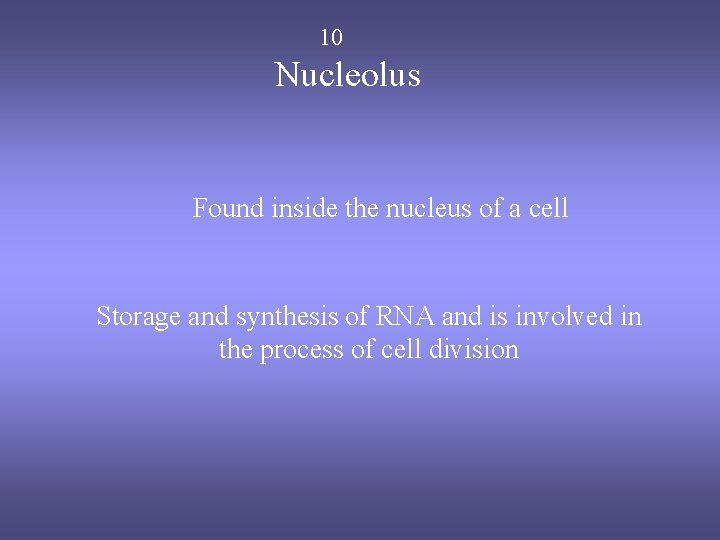 10
Nucleolus

Found inside the nucleus of a cell

Storage and synthesis of RNA and is involved in the process of cell division